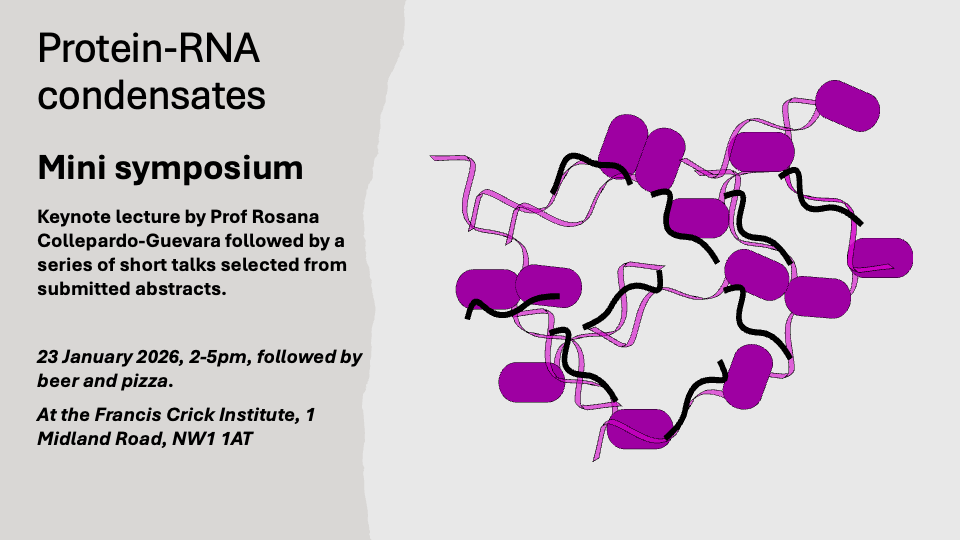 Protein-RNA condensates

Mini symposium

Keynote lecture by Prof Rosana Collepardo-Guevara followed by a series of short talks selected from submitted abstracts.

23 January 2026, 2-5pm, followed by beer and pizza.

At the Francis Crick Institute, 1 Midland Road, NW1 1AT